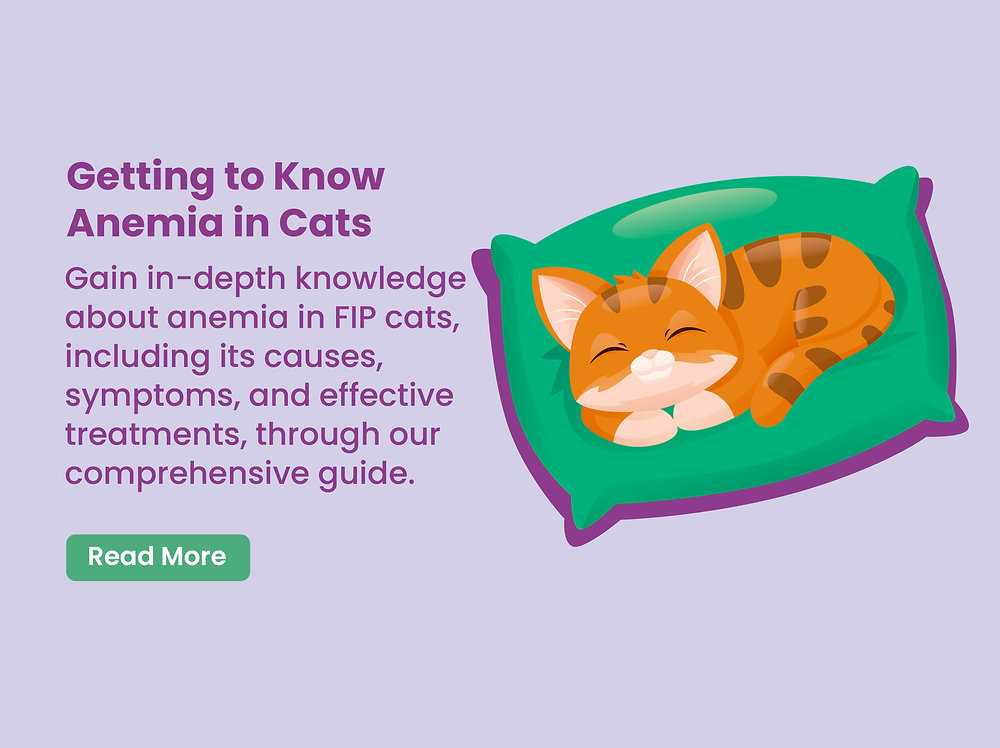 Getting to Know Anemia in Cats

Gain in-depth knowledge about anemia in FIP cats, including its causes, symptoms, and effective treatments, through our comprehensive guide.

Read More